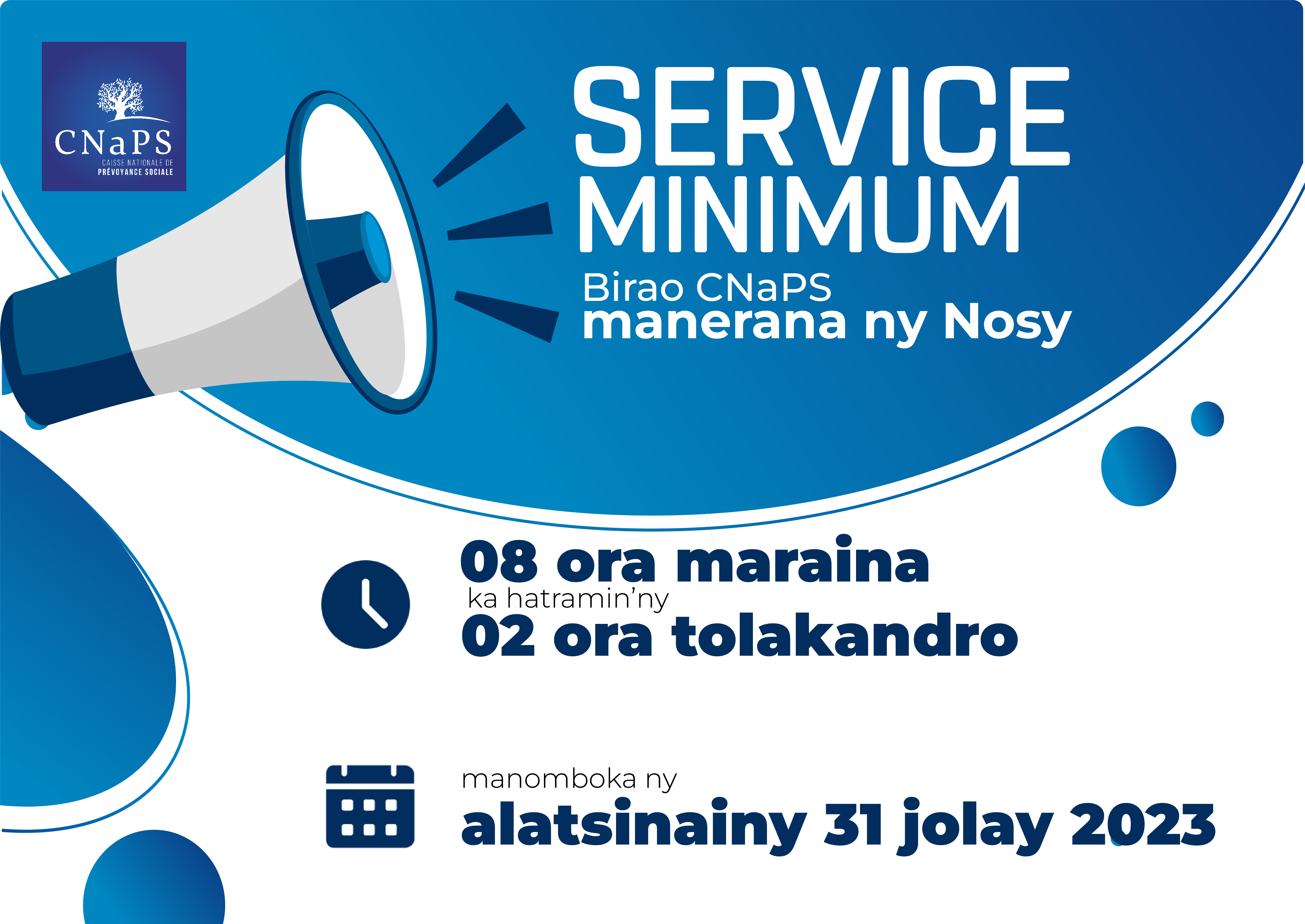 CNaPS
CAISSE NATIONALE DE
PRÉVOYANCE SOCIALE

SERVICE MINIMUM

Birao CNaPS
manerana ny Nosy

08 ora maraina
ka hatramin'ny
02 ora tolakandro

manomboka ny
alatsinainy 31 jolay 2023